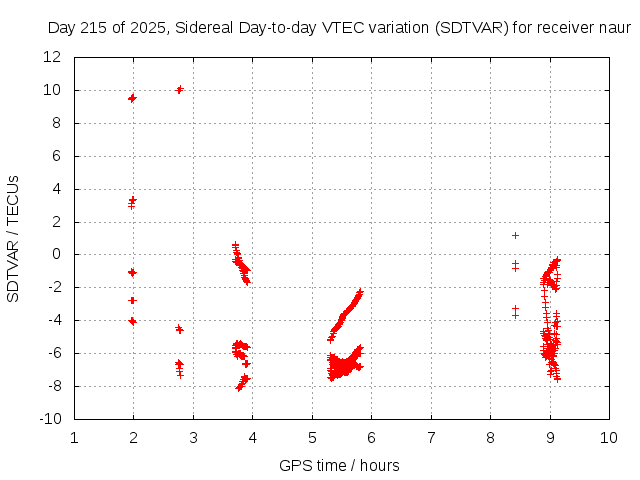 Day 215 of 2025, Sidereal Day-to-day VTEC variation (SDTVAR) for receiver naur

SDTVAR / TECUs

12
10
8
6
4
2
0
-2
-4
-6
-8
-10

1 2 3 4 5 6 7 8 9 10

GPS time / hours